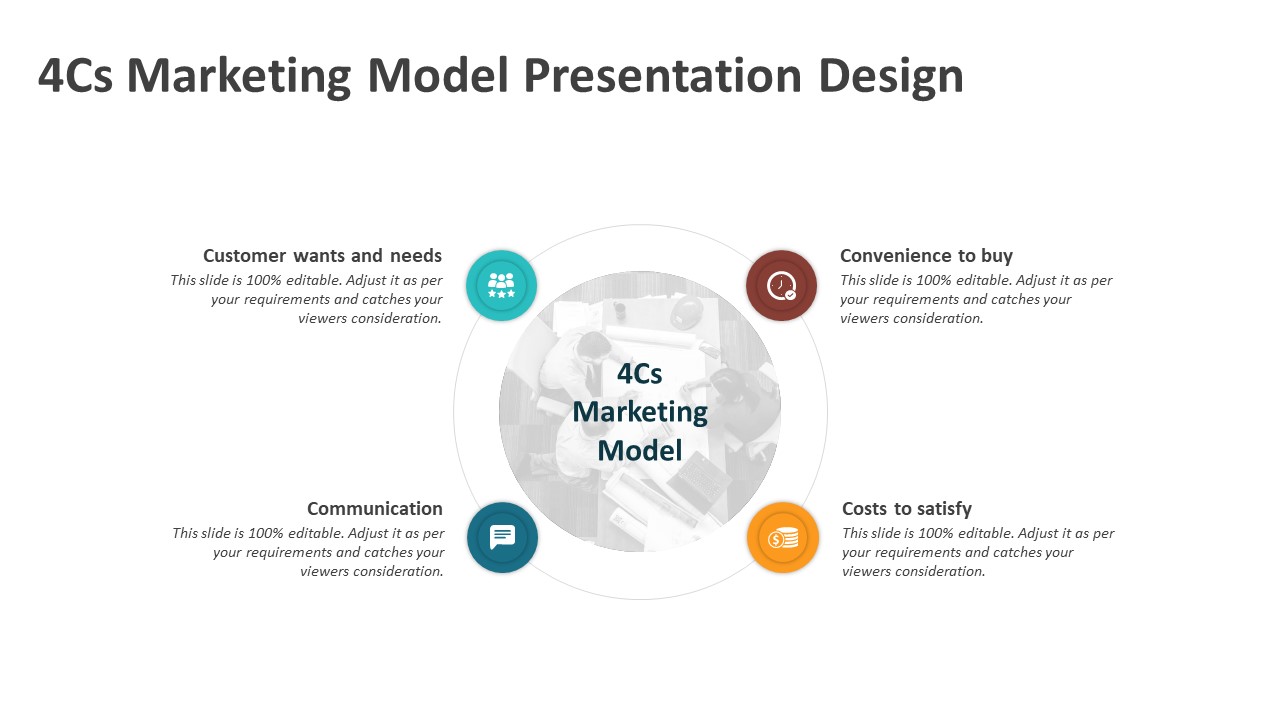 4Cs Marketing Model Presentation Design

Customer wants and needs
This slide is 100% editable. Adjust it as per your requirements and catches your viewers consideration.

Convenience to buy
This slide is 100% editable. Adjust it as per your requirements and catches your viewers consideration.

4Cs Marketing Model

Communication
This slide is 100% editable. Adjust it as per your requirements and catches your viewers consideration.

Costs to satisfy
This slide is 100% editable. Adjust it as per your requirements and catches your viewers consideration.